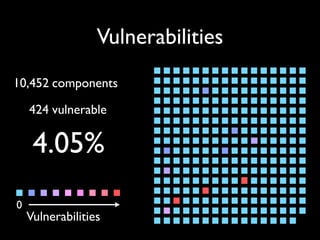 Vulnerabilities

10,452 components

424 vulnerable

4.05%

0

Vulnerabilities